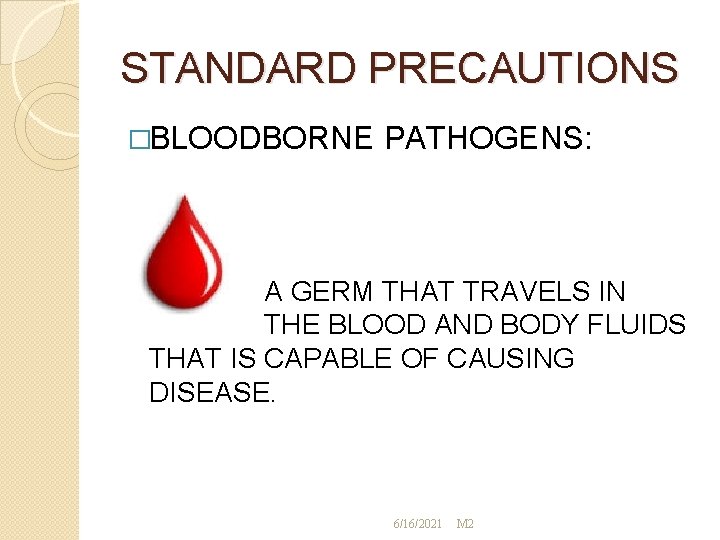 STANDARD PRECAUTIONS

□BLOODBORNE PATHOGENS:

A GERM THAT TRAVELS IN THE BLOOD AND BODY FLUIDS THAT IS CAPABLE OF CAUSING DISEASE.

6/16/2021 M2